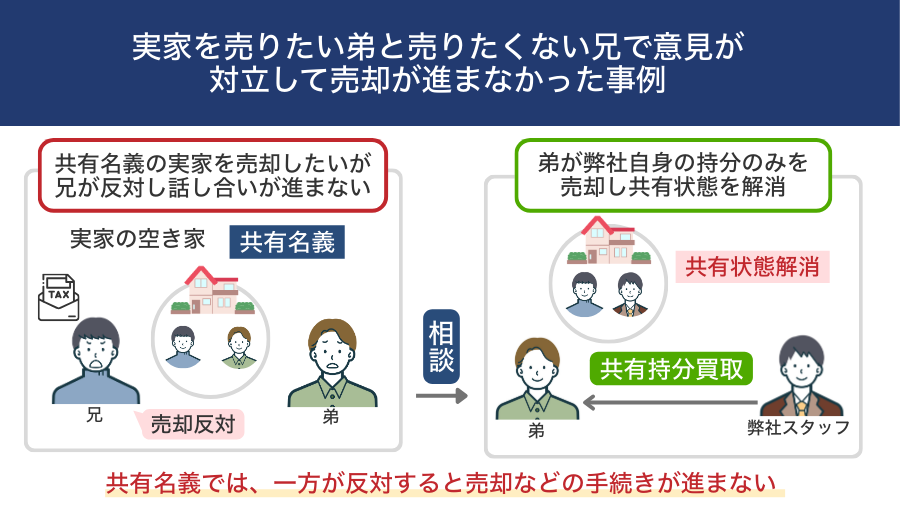 実家を売りたい弟と売りたくない兄で意見が対立して売却が進まなかった事例

共有名義の実家を売却したいが兄が反対し話し合いが進まない

実家の空き家

共有名義

TAX

兄

売却反対

弟

相談

弟が弊社自身の持分のみを売却し共有状態を解消

共有状態解消

共有持分買取

弟

弊社スタッフ

共有名義では、一方が反対すると売却などの手続きが進まない